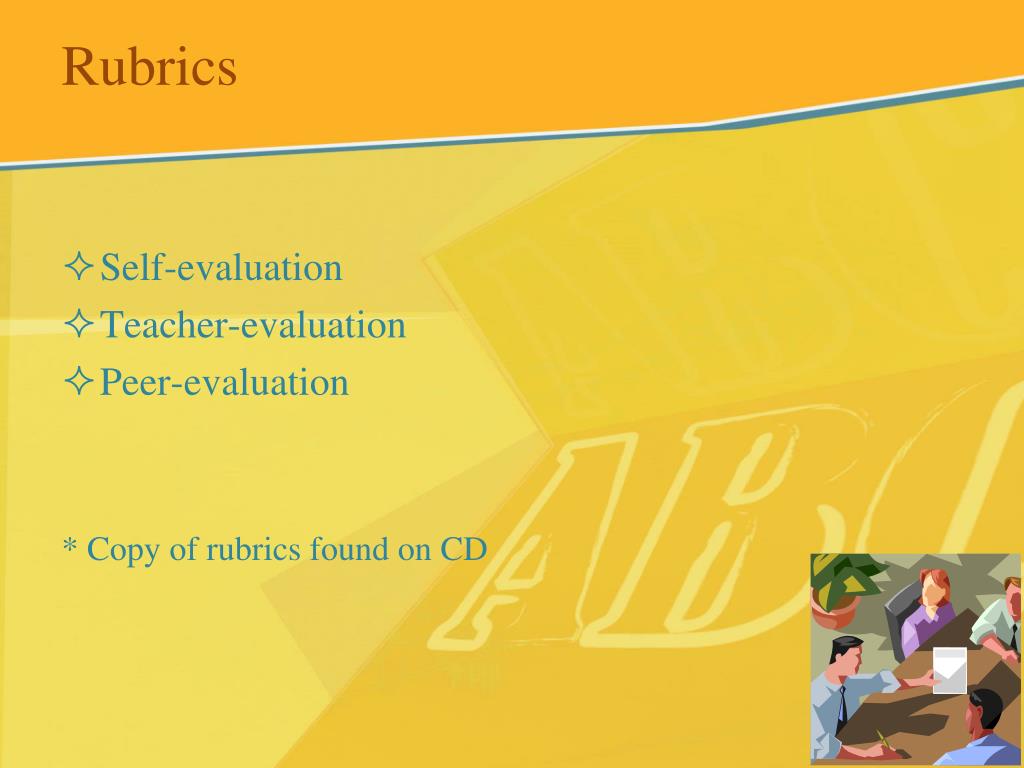 Rubrics

✧ Self-evaluation
✧ Teacher-evaluation
✧ Peer-evaluation

* Copy of rubrics found on CD